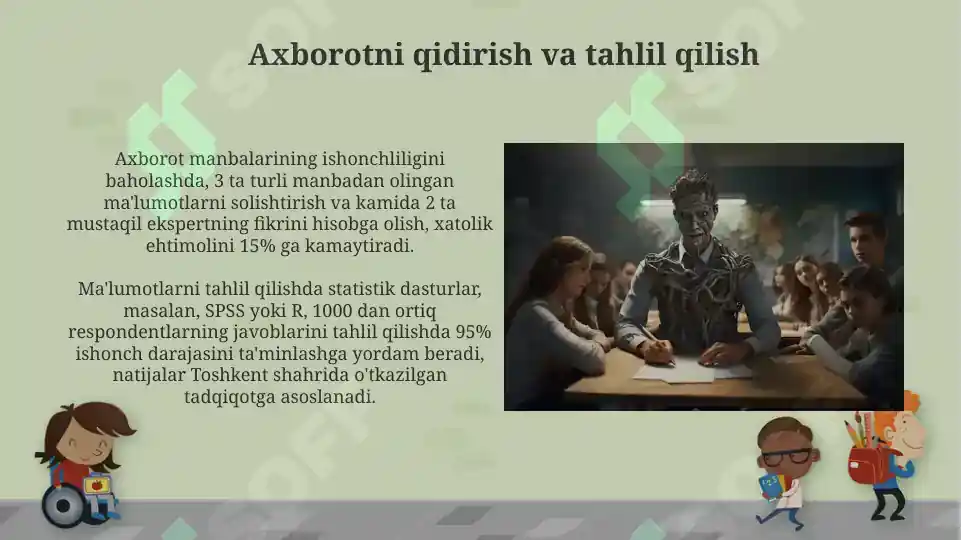 Axborotni qidirish va tahlil qilish

Axborot manbalarining ishonchliligini baholashda, 3 ta turli manbadan olingan ma'lumotlarni solishtirish va kamida 2 ta mustaqil ekspertning fikrini hisobga olish, xatolik ehtimolini 15% ga kamaytiradi.

Ma'lumotlarni tahlil qilishda statistik dasturlar, masalan, SPSS yoki R, 1000 dan ortiq respondentlarning javoblarini tahlil qilishda 95% ishonch darajasini ta'minlashga yordam beradi, natijalar Toshkent shahrida o'tkazilgan tadqiqotga asoslanadi.